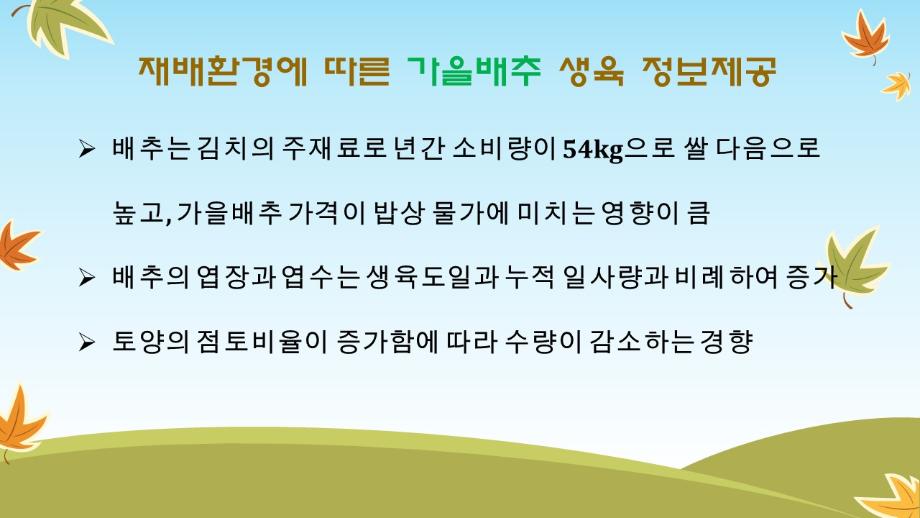 재배환경에 따른 가을배추 생육 정보제공

➢ 배추는 김치의 주재료로 년간 소비량이 54kg으로 쌀 다음으로 높고, 가을배추 가격이 밥상 물가에 미치는 영향이 큼

➢ 배추의 엽장과 엽수는 생육도일과 누적 일사량과 비례하여 증가

➢ 토양의 점토비율이 증가함에 따라 수량이 감소하는 경향